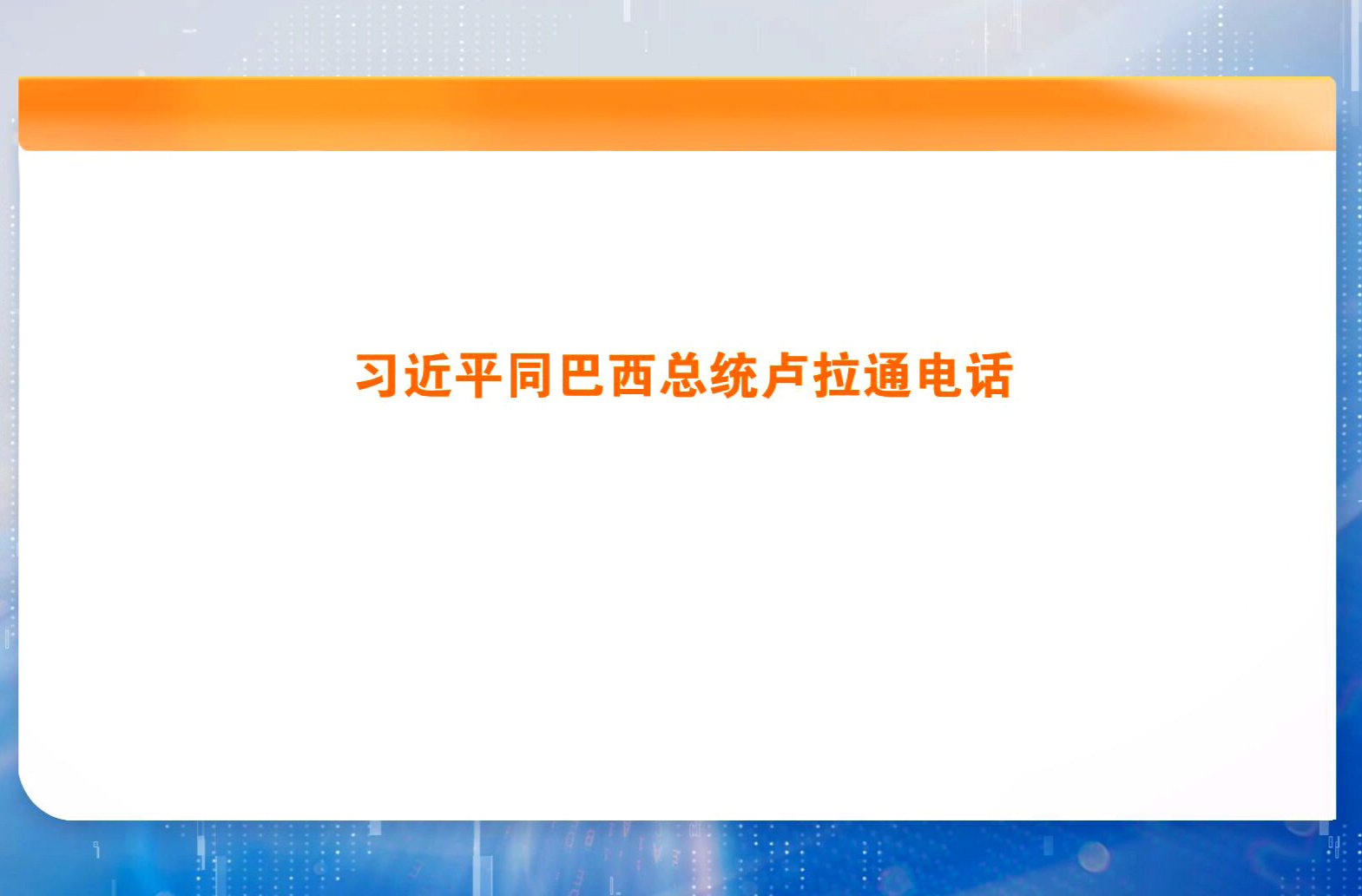 习近平同巴西总统卢拉通电话